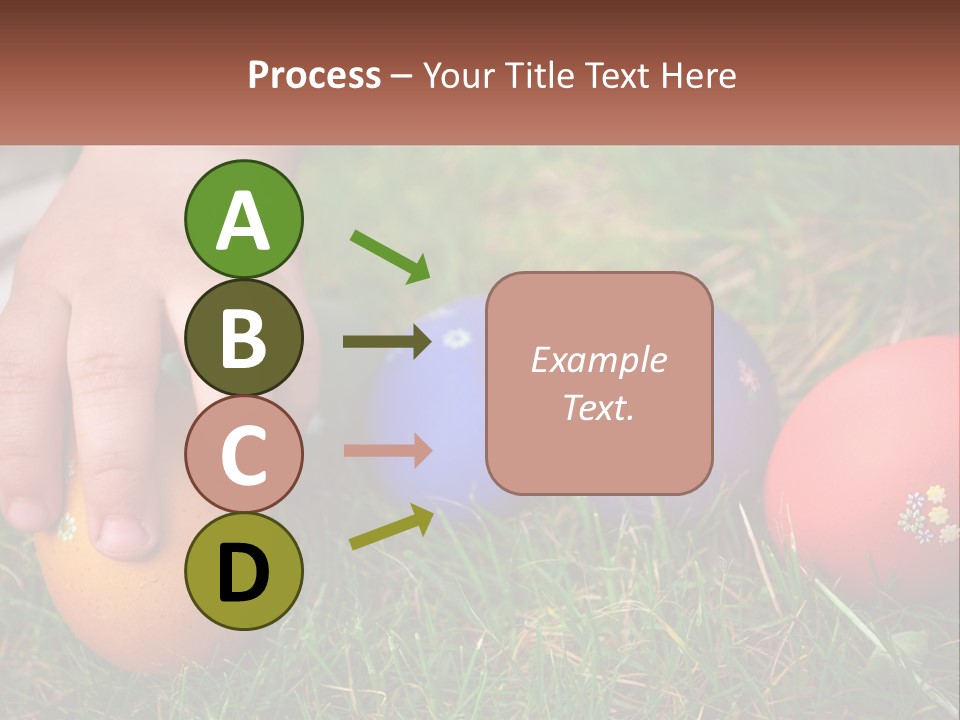 Process – Your Title Text Here

A

B

C

D

Example Text.